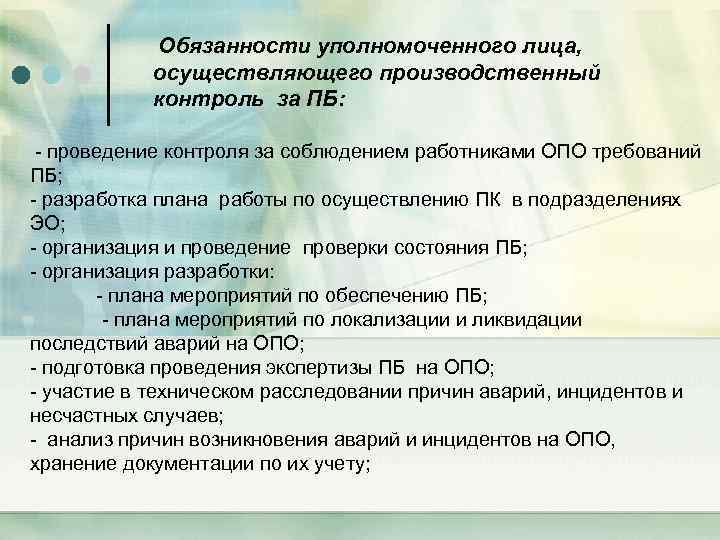 Обязанности уполномоченного лица, осуществляющего производственный контроль за ПБ:

- проведение контроля за соблюдением работниками ОПО требований ПБ;
- разработка плана работы по осуществлению ПК в подразделениях ЭО;
- организация и проведение проверки состояния ПБ;
- организация разработки:
- плана мероприятий по обеспечению ПБ;
- плана мероприятий по локализации и ликвидации последствий аварий на ОПО;
- подготовка проведения экспертизы ПБ на ОПО;
- участие в техническом расследовании причин аварий, инцидентов и несчастных случаев;
- анализ причин возникновения аварий и инцидентов на ОПО, хранение документации по их учету;